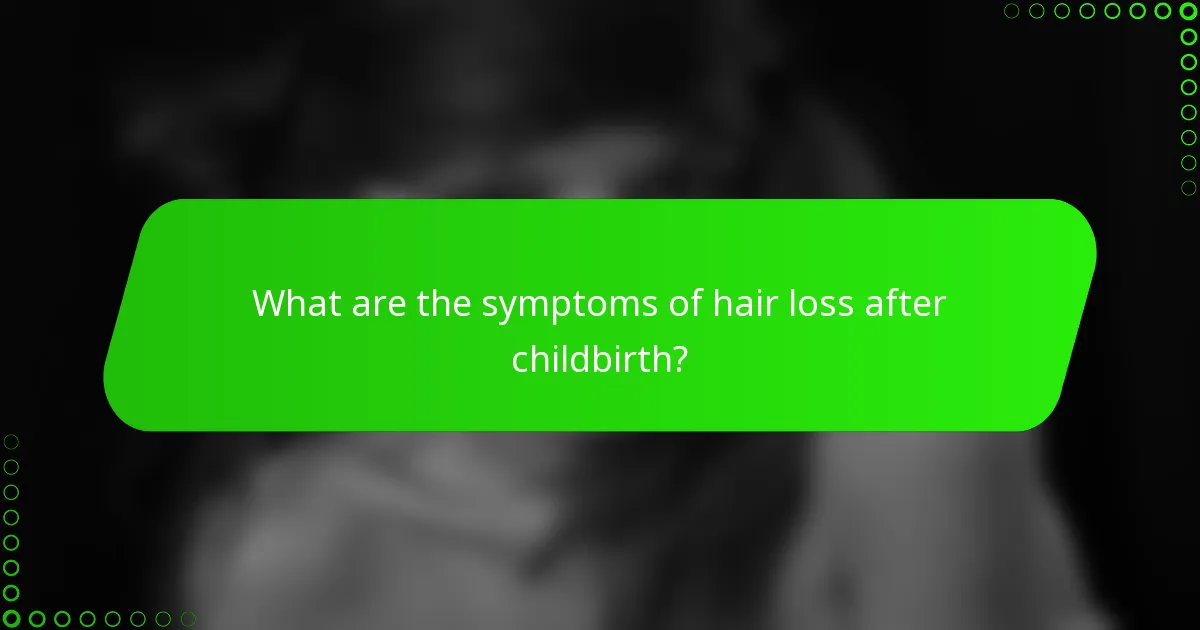 What are the symptoms of hair loss after childbirth?